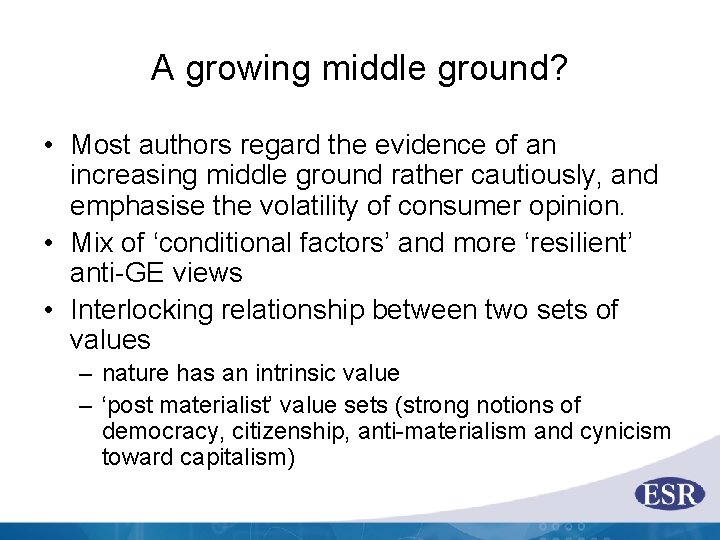 A growing middle ground?

• Most authors regard the evidence of an increasing middle ground rather cautiously, and emphasise the volatility of consumer opinion.
• Mix of ‘conditional factors’ and more ‘resilient’ anti-GE views
• Interlocking relationship between two sets of values
– nature has an intrinsic value
– ‘post materialist’ value sets (strong notions of democracy, citizenship, anti-materialism and cynicism toward capitalism)

ESR